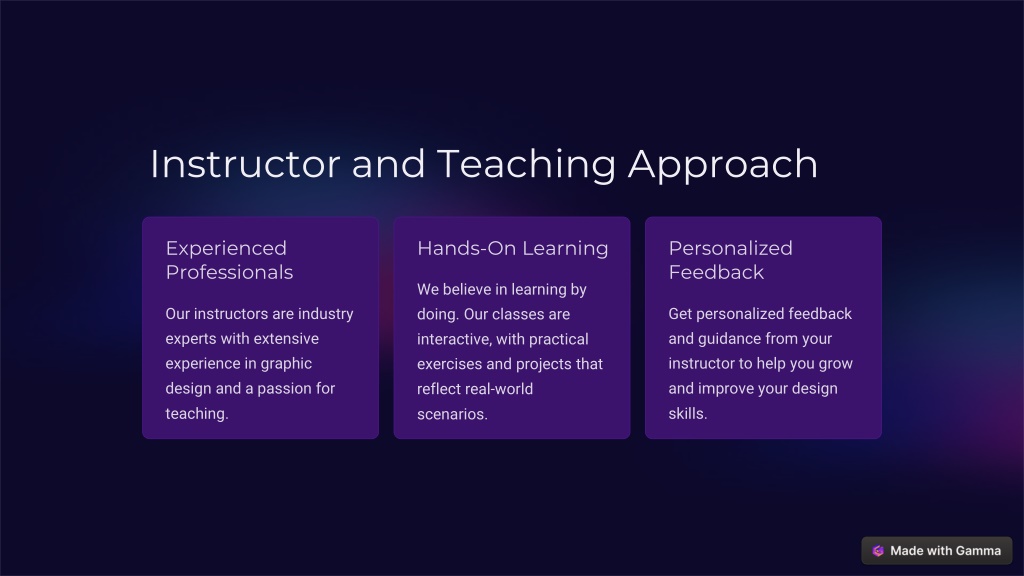 Instructor and Teaching Approach

Experienced Professionals

Our instructors are industry experts with extensive experience in graphic design and a passion for teaching.

Hands-On Learning

We believe in learning by doing. Our classes are interactive, with practical exercises and projects that reflect real-world scenarios.

Personalized Feedback

Get personalized feedback and guidance from your instructor to help you grow and improve your design skills.

Made with Gamma